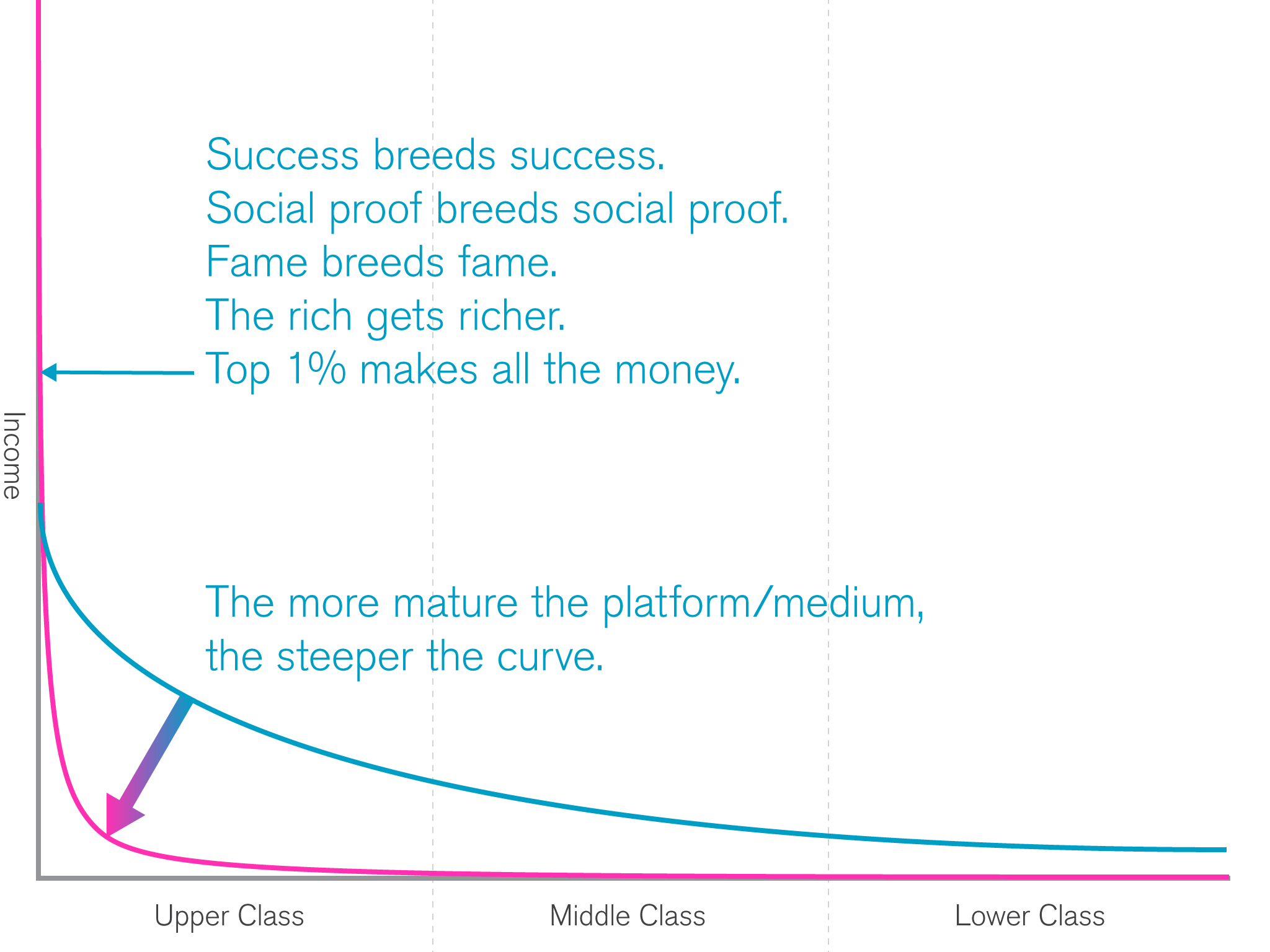 Success breeds success.
Social proof breeds social proof.
Fame breeds fame.
The rich gets richer.
Top 1% makes all the money.

Income

The more mature the platform/medium, the steeper the curve.

Upper Class

Middle Class

Lower Class